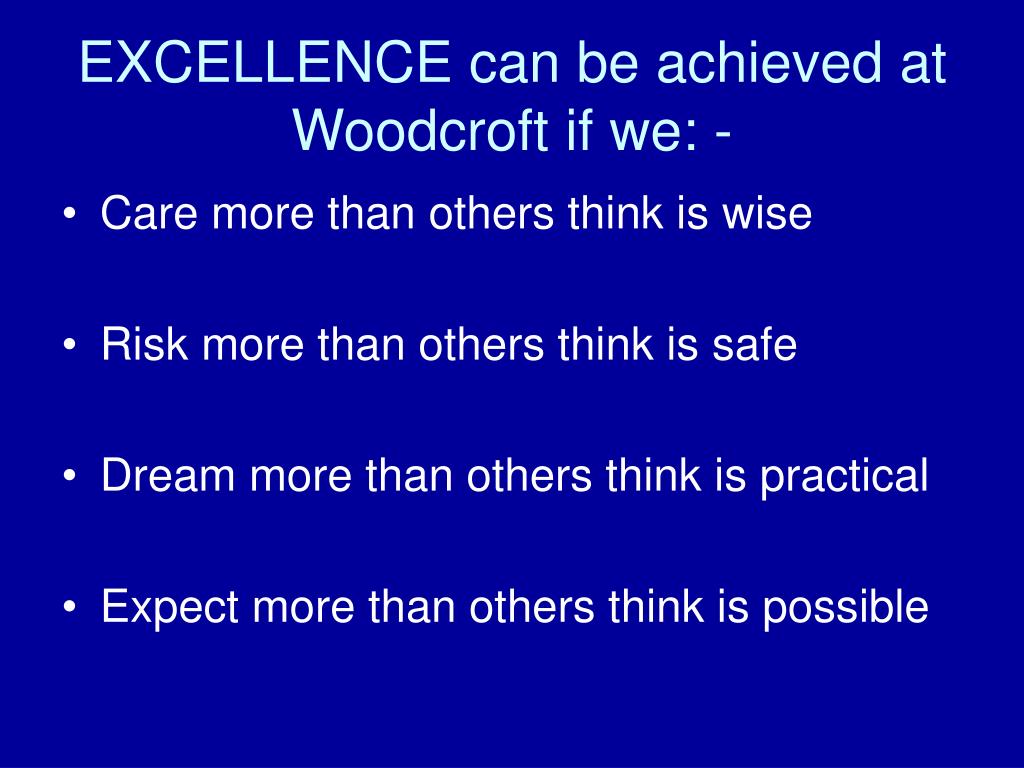 EXCELLENCE can be achieved at Woodcroft if we: -

• Care more than others think is wise

• Risk more than others think is safe

• Dream more than others think is practical

• Expect more than others think is possible